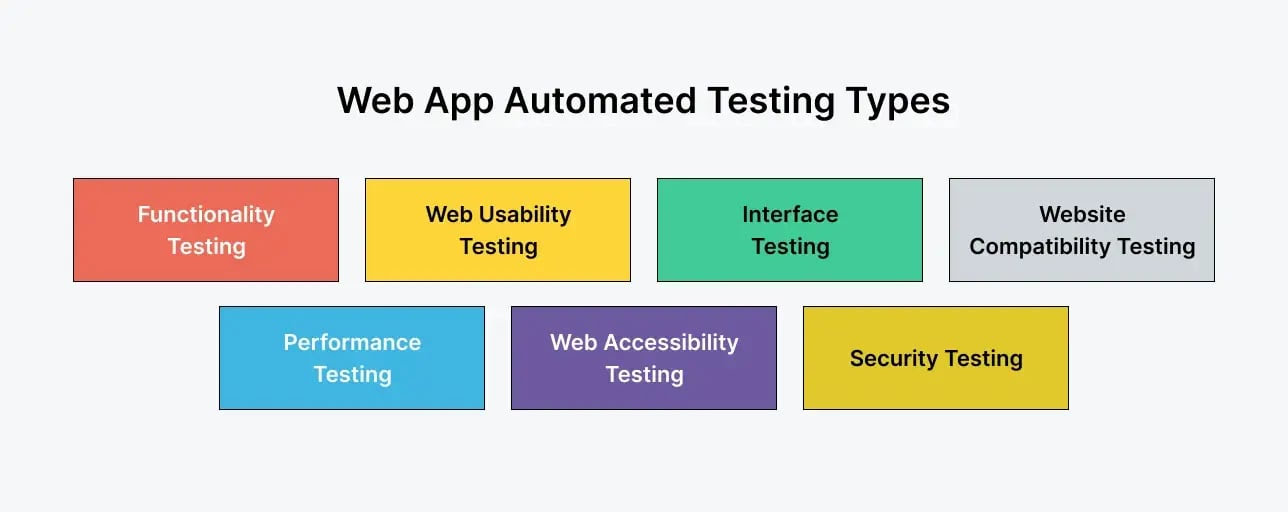 Web App Automated Testing Types

Functionality Testing

Web Usability Testing

Interface Testing

Website Compatibility Testing

Performance Testing

Web Accessibility Testing

Security Testing